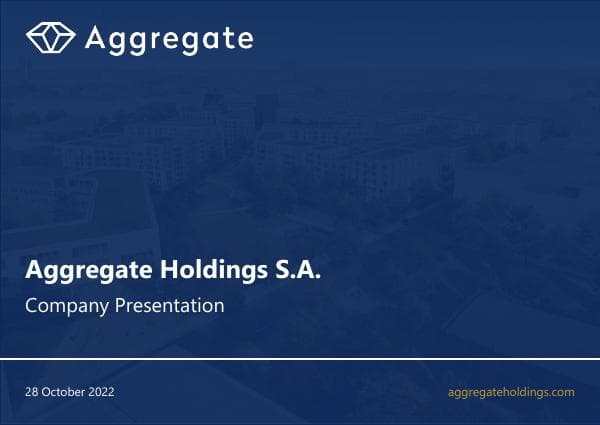 Aggregate

Aggregate Holdings S.A.

Company Presentation

28 October 2022

aggregateholdings.com